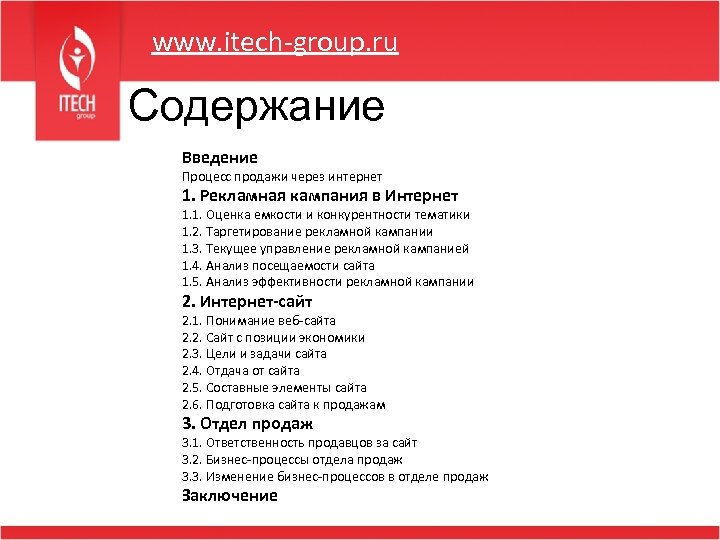 ITECH
group

www.itech-group.ru

Содержание

Введение
Процесс продажи через интернет
1. Рекламная кампания в Интернет
1.1. Оценка емкости и конкурентности тематики
1.2. Таргетирование рекламной кампании
1.3. Текущее управление рекламной кампанией
1.4. Анализ посещаемости сайта
1.5. Анализ эффективности рекламной кампании
2. Интернет-сайт
2.1. Понимание веб-сайта
2.2. Сайт с позиции экономики
2.3. Цели и задачи сайта
2.4. Отдача от сайта
2.5. Составные элементы сайта
2.6. Подготовка сайта к продажам
3. Отдел продаж
3.1. Ответственность продавцов за сайт
3.2. Бизнес-процессы отдела продаж
3.3. Изменение бизнес-процессов в отделе продаж
Заключение